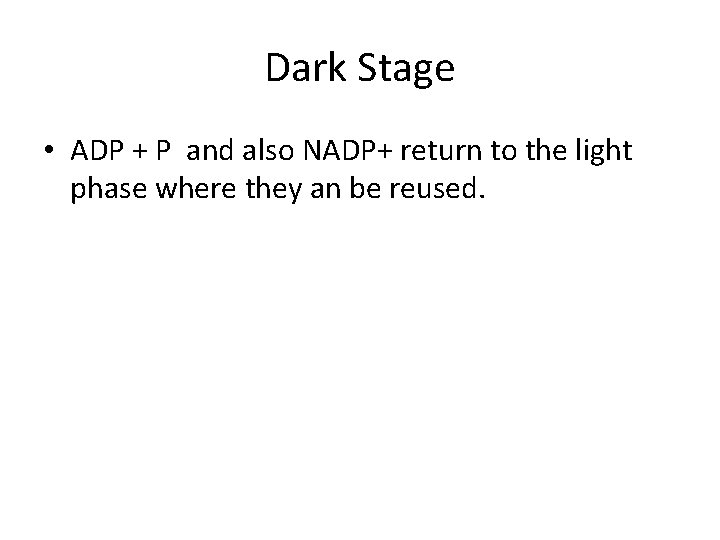 Dark Stage

• ADP + P and also NADP+ return to the light phase where they an be reused.